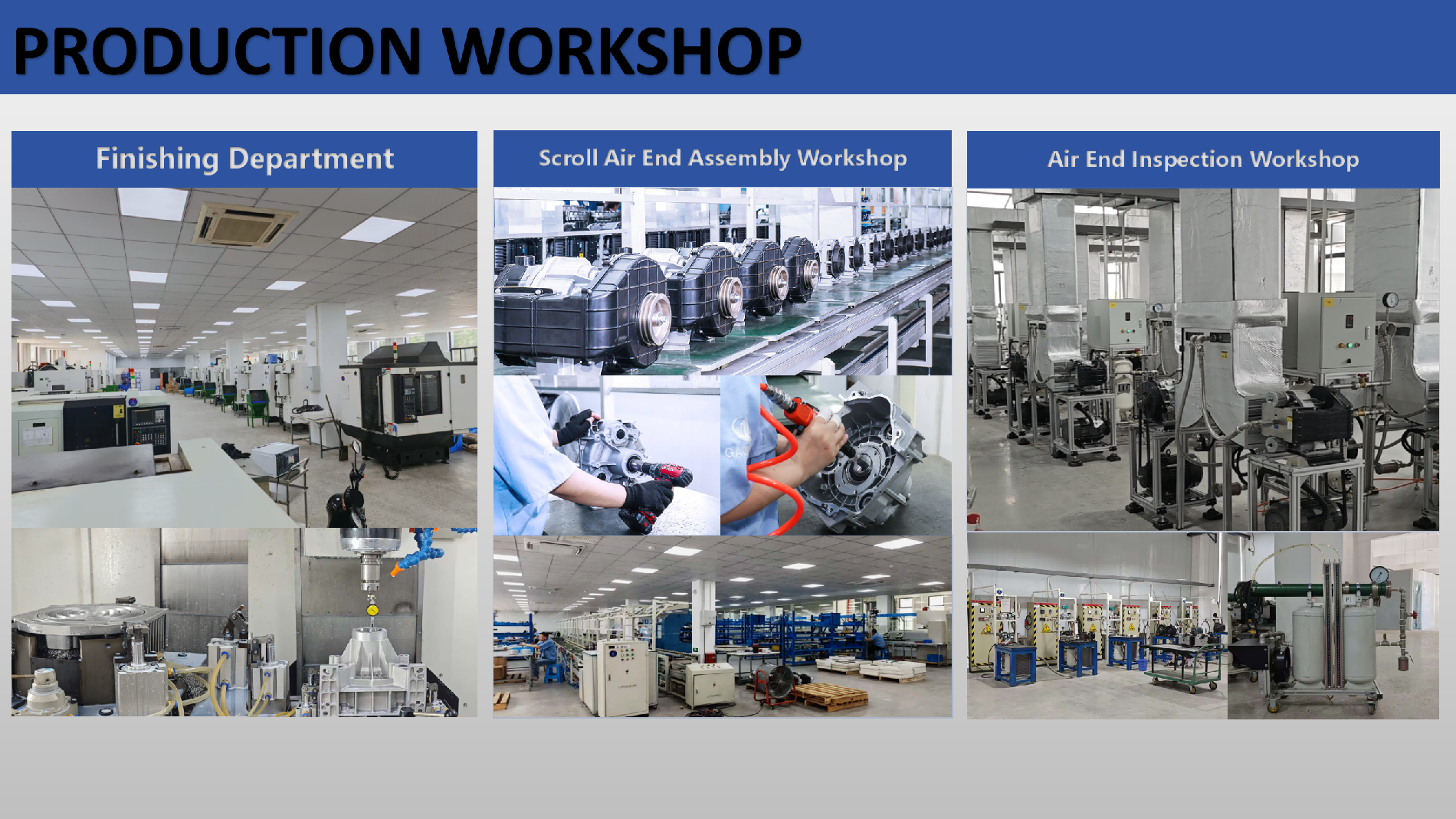 PRODUCTION WORKSHOP

Finishing Department

Scroll Air End Assembly Workshop

Air End Inspection Workshop